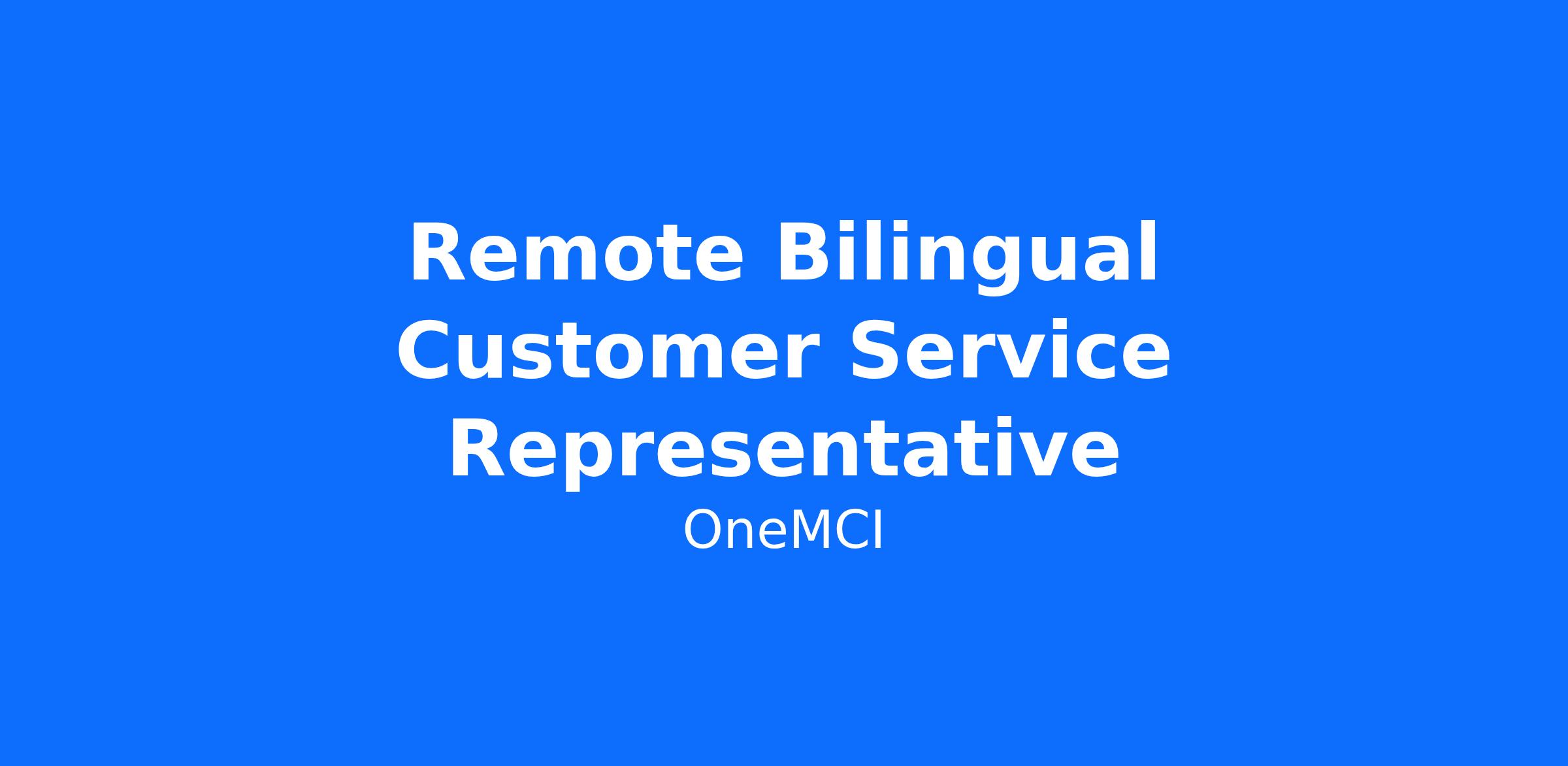 Remote Bilingual Customer Service Representative

OneMCI